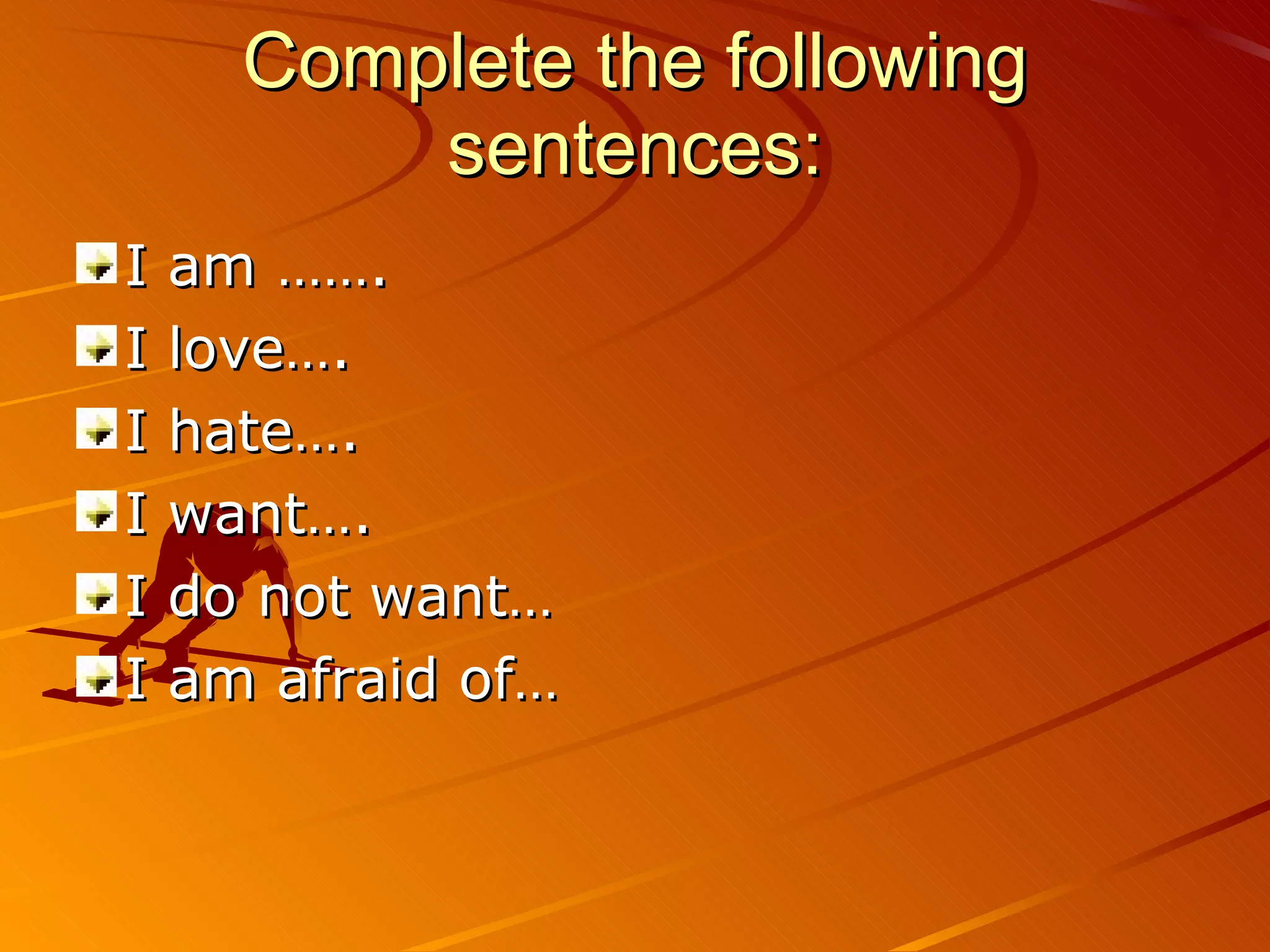 Complete the following sentences:

I am …….
I love….
I hate….
I want….
I do not want…
I am afraid of…